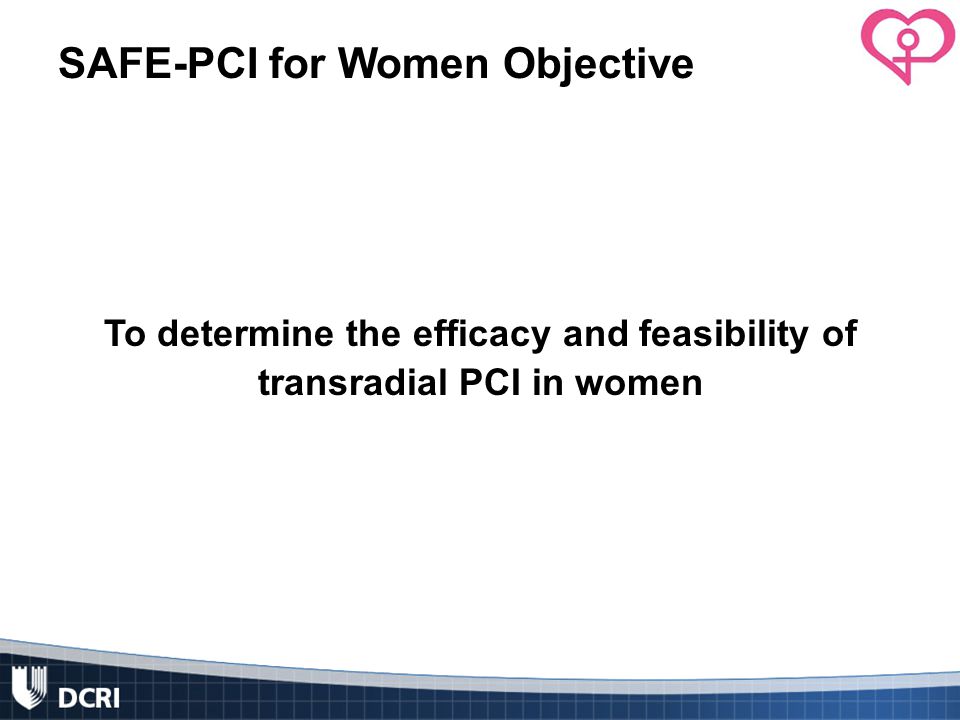 SAFE-PCI for Women Objective

To determine the efficacy and feasibility of transradial PCI in women

DCRI